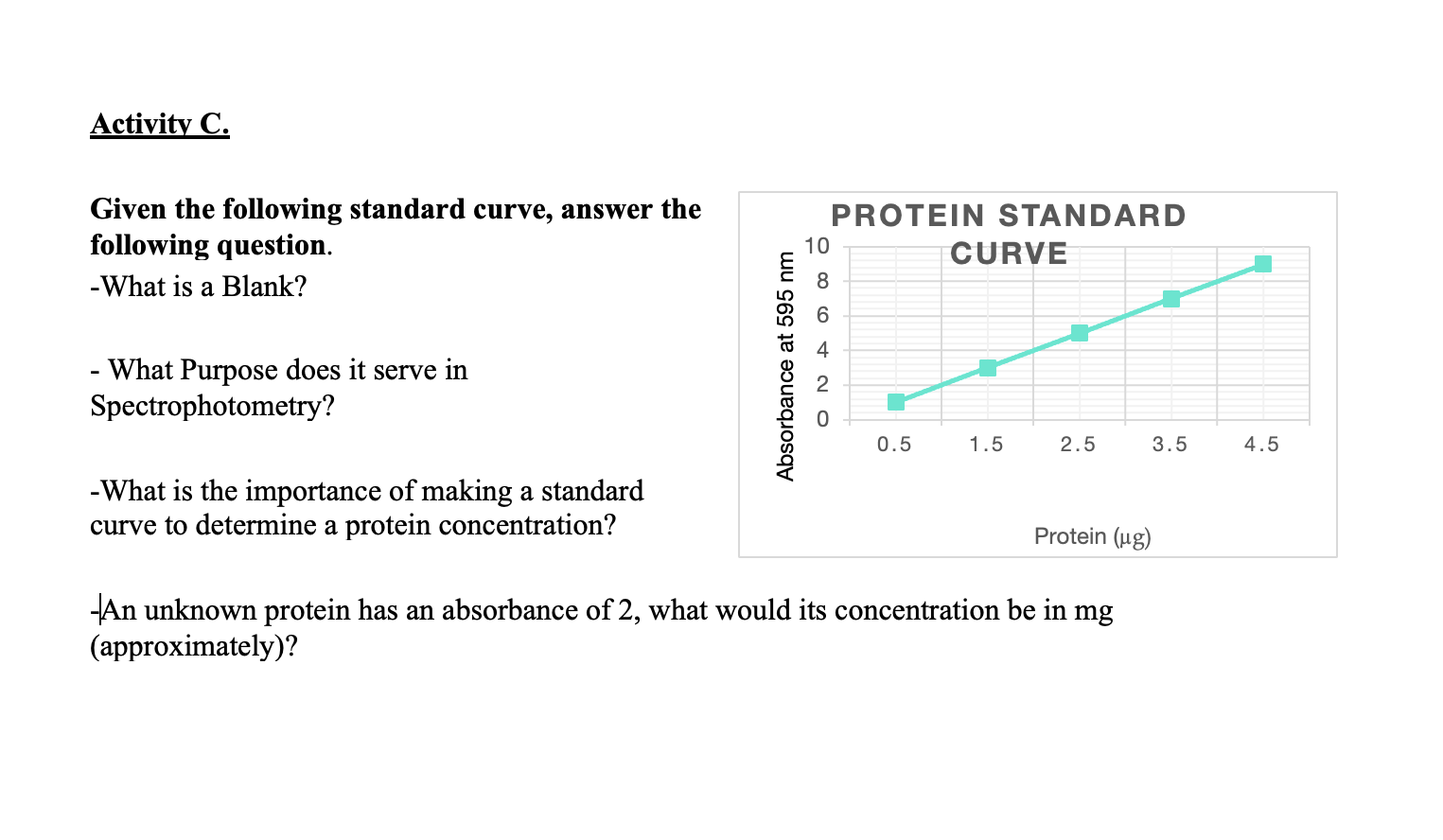 Activity C.

Given the following standard curve, answer the following question.

-What is a Blank?

- What Purpose does it serve in Spectrophotometry?

-What is the importance of making a standard curve to determine a protein concentration?

PROTEIN STANDARD CURVE

Absorbance at 595 nm

10
8
6
4
2
0

0.5 1.5 2.5 3.5 4.5

Protein (µg)

-An unknown protein has an absorbance of 2, what would its concentration be in mg (approximately)?